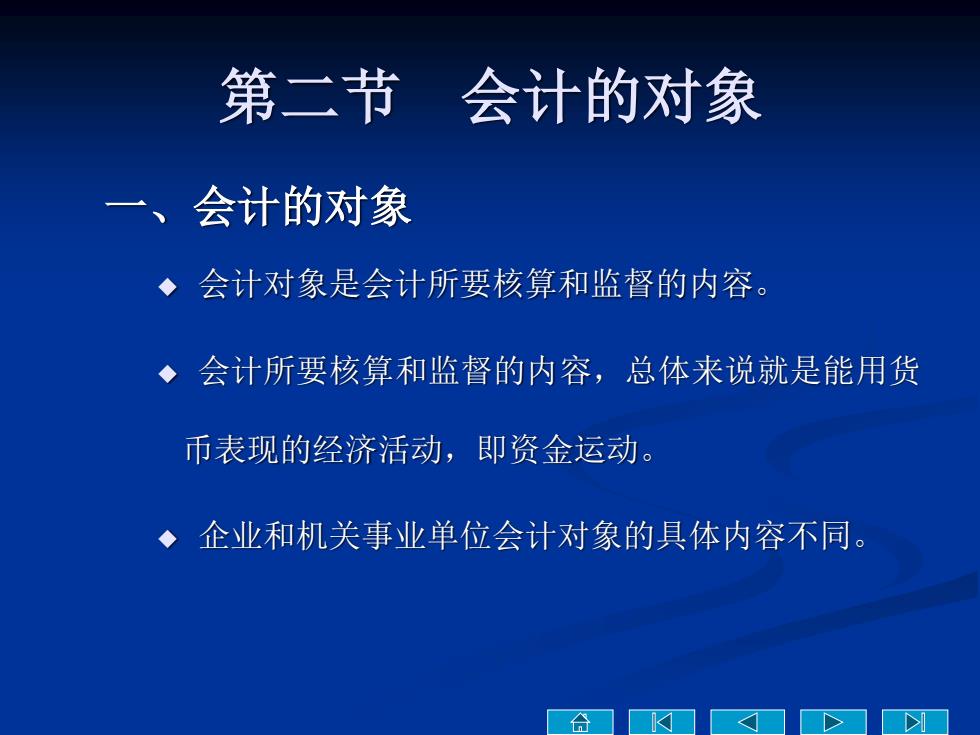 第二节　会计的对象

一、会计的对象

◆ 会计对象是会计所要核算和监督的内容。

◆ 会计所要核算和监督的内容，总体来说就是能用货币表现的经济活动，即资金运动。

◆ 企业和机关事业单位会计对象的具体内容不同。